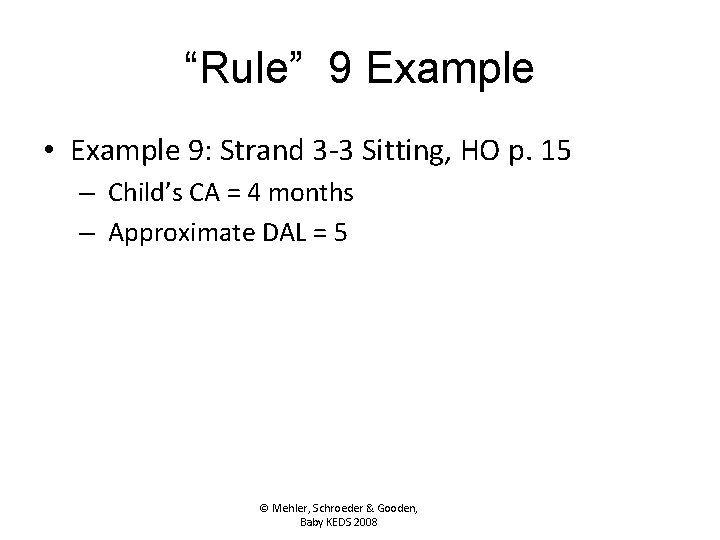 “Rule” 9 Example

• Example 9: Strand 3-3 Sitting, HO p. 15
– Child’s CA = 4 months
– Approximate DAL = 5

© Mehler, Schroeder & Gooden, Baby KEDS 2008